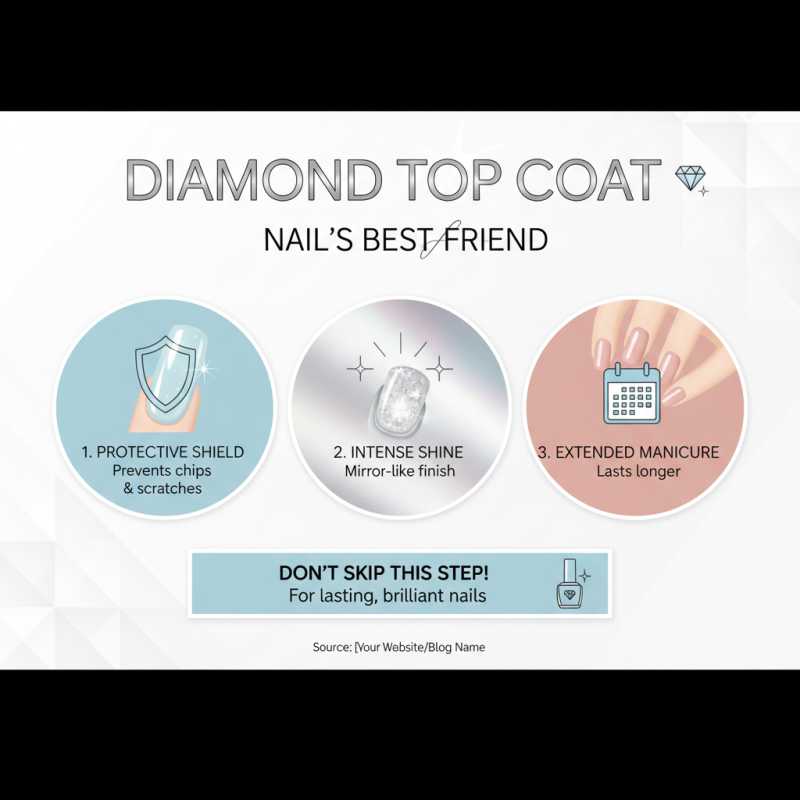 DIAMOND TOP COAT

NAIL'S BEST FRIEND

1. PROTECTIVE SHIELD
Prevents chips & scratches

2. INTENSE SHINE
Mirror-like finish

3. EXTENDED MANICURE
Lasts longer

DON'T SKIP THIS STEP!
For lasting, brilliant nails

Source: [Your Website/Blog Name